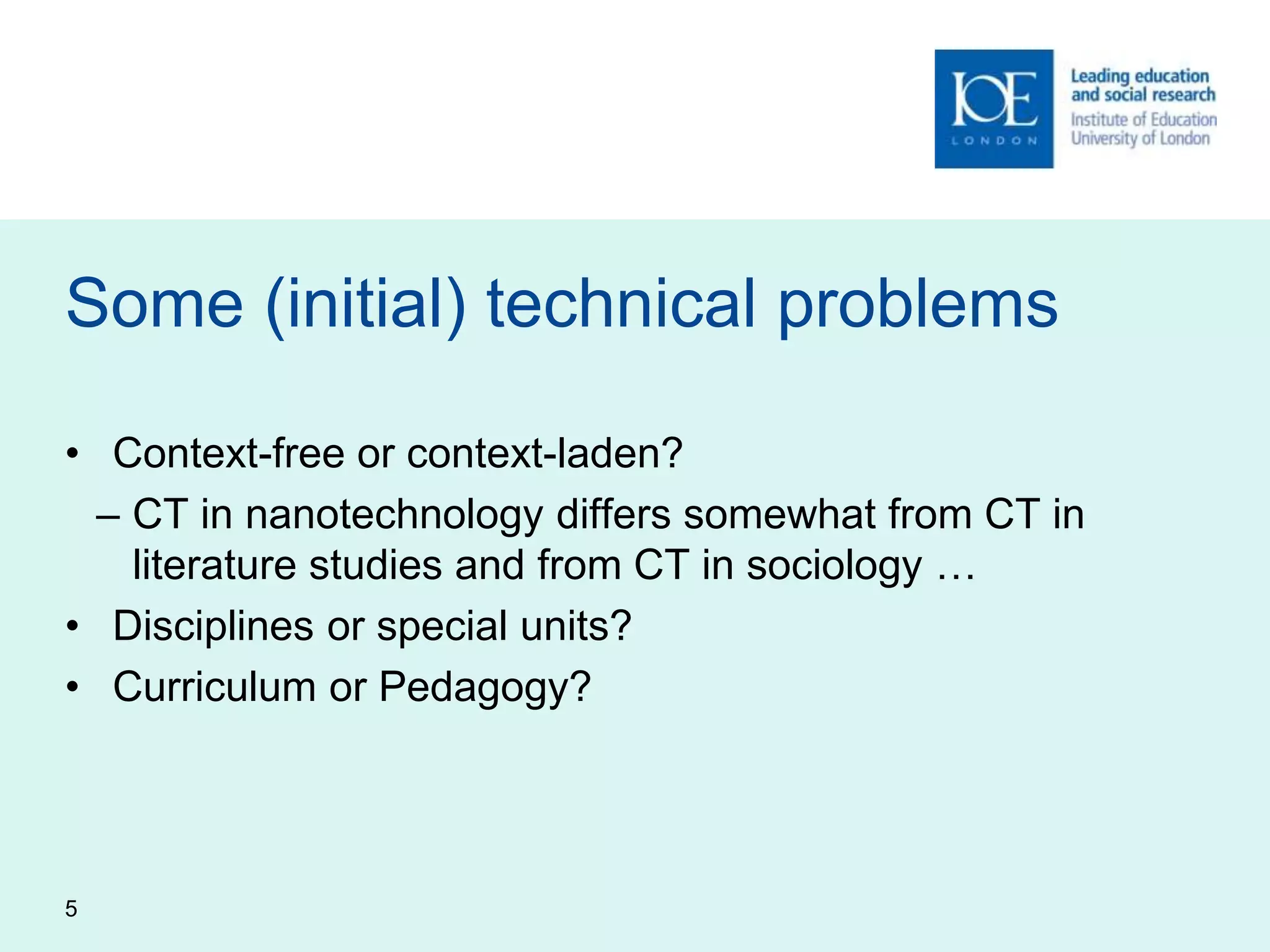 IOE
LONDON

Leading education and social research
Institute of Education
University of London

Some (initial) technical problems

• Context-free or context-laden?
– CT in nanotechnology differs somewhat from CT in literature studies and from CT in sociology …
• Disciplines or special units?
• Curriculum or Pedagogy?

5